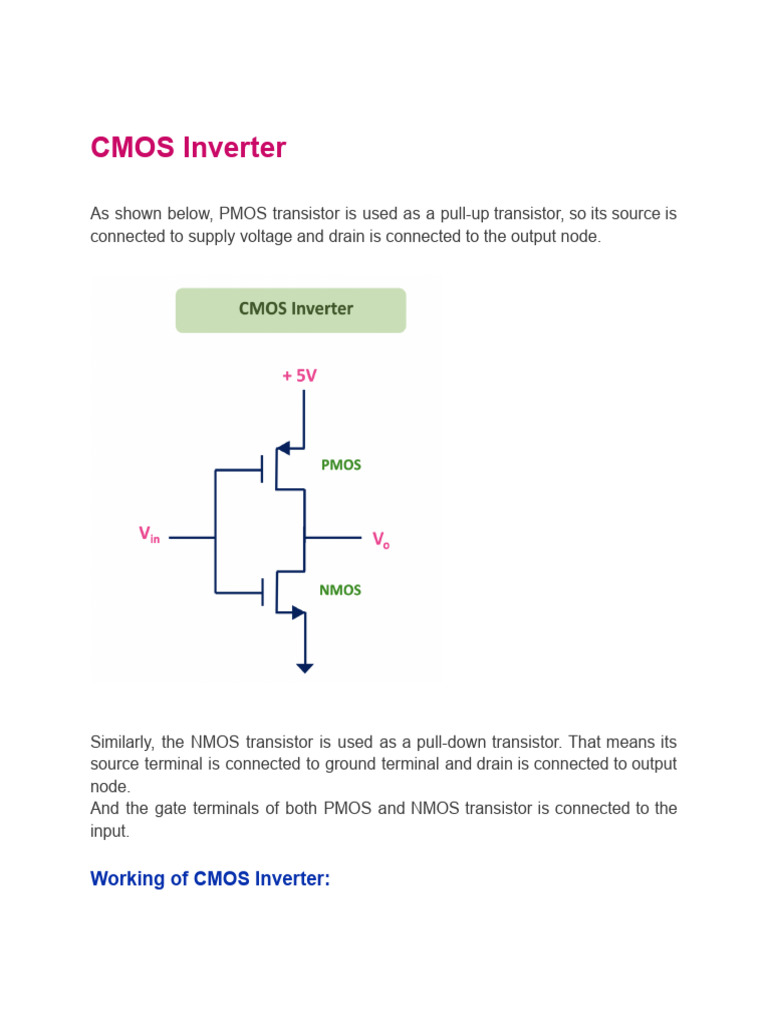 CMOS Inverter

As shown below, PMOS transistor is used as a pull-up transistor, so its source is connected to supply voltage and drain is connected to the output node.

CMOS Inverter

+ 5V

PMOS

$V_{in}$

$V_o$

NMOS

Similarly, the NMOS transistor is used as a pull-down transistor. That means its source terminal is connected to ground terminal and drain is connected to output node.
And the gate terminals of both PMOS and NMOS transistor is connected to the input.

Working of CMOS Inverter: